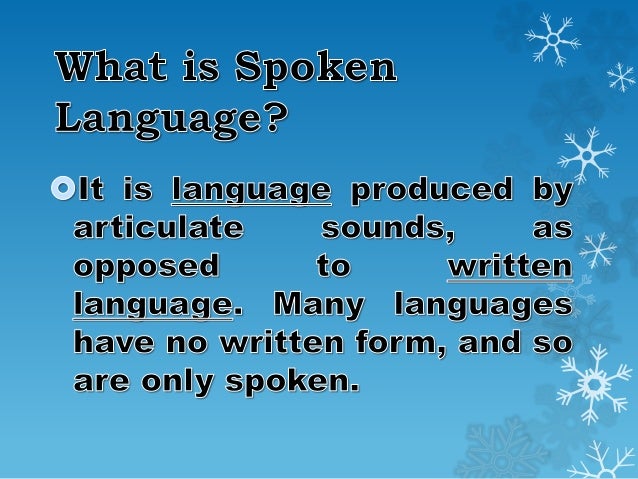 What is Spoken Language?

It is language produced by articulate sounds, as opposed to written language. Many languages have no written form, and so are only spoken.